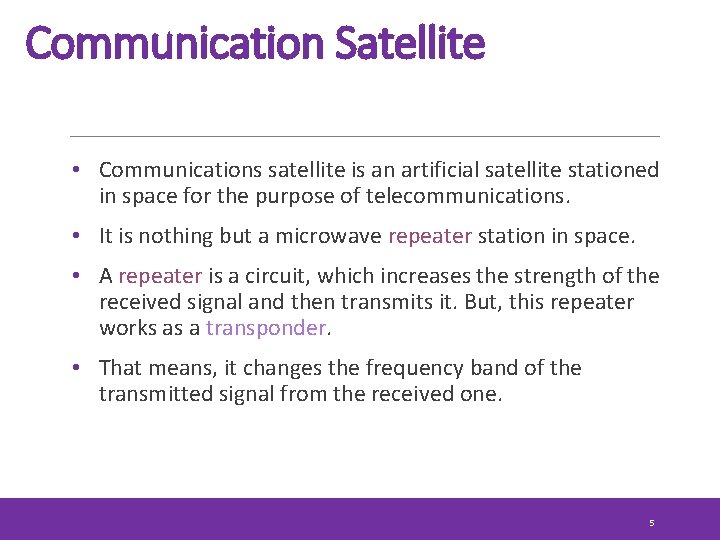 Communication Satellite

• Communications satellite is an artificial satellite stationed in space for the purpose of telecommunications.

• It is nothing but a microwave repeater station in space.

• A repeater is a circuit, which increases the strength of the received signal and then transmits it. But, this repeater works as a transponder.

• That means, it changes the frequency band of the transmitted signal from the received one.

5